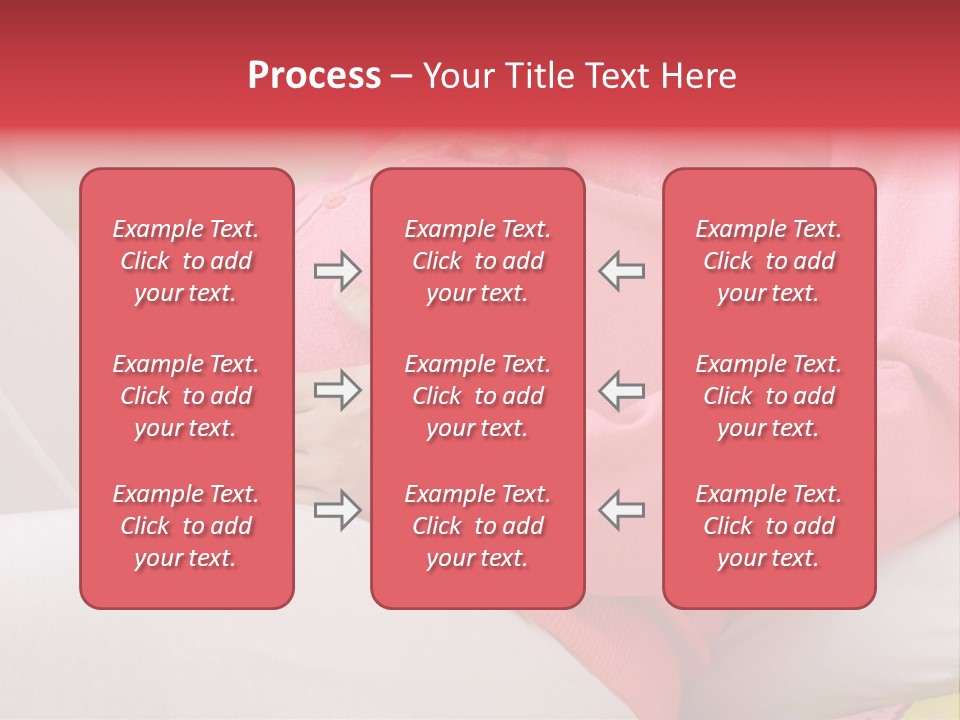 Process – Your Title Text Here

Example Text. Click to add your text.

Example Text. Click to add your text.

Example Text. Click to add your text.

Example Text. Click to add your text.

Example Text. Click to add your text.

Example Text. Click to add your text.

Example Text. Click to add your text.

Example Text. Click to add your text.

Example Text. Click to add your text.